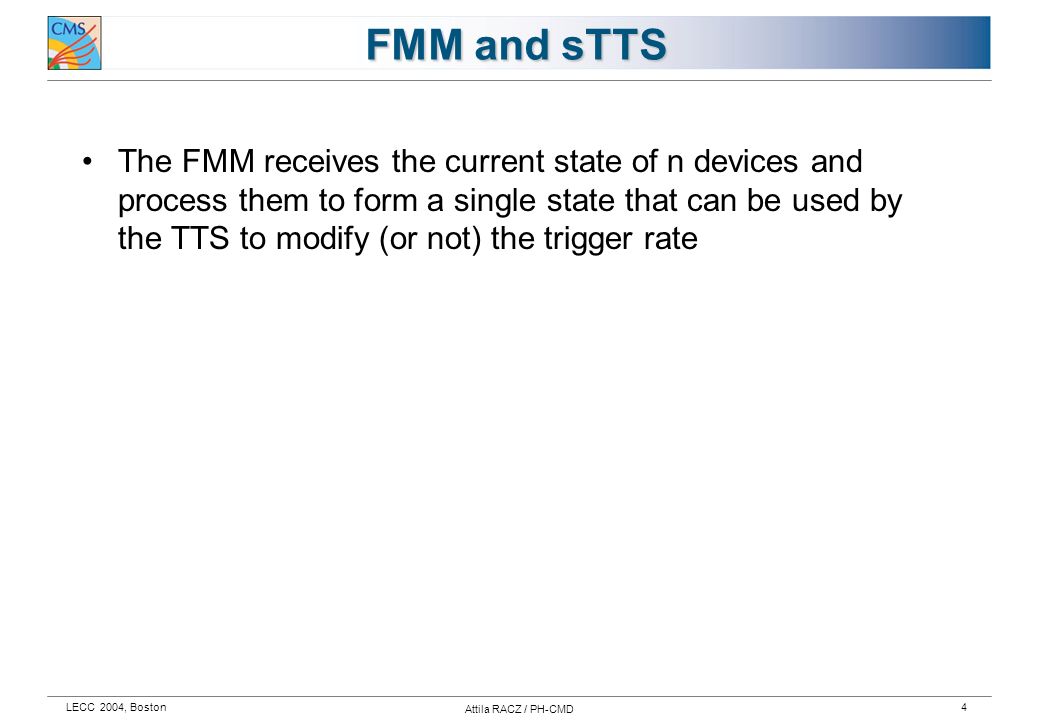 CMS

FMM and sTTS

• The FMM receives the current state of n devices and process them to form a single state that can be used by the TTS to modify (or not) the trigger rate

LECC 2004, Boston

Attila RACZ / PH-CMD

4